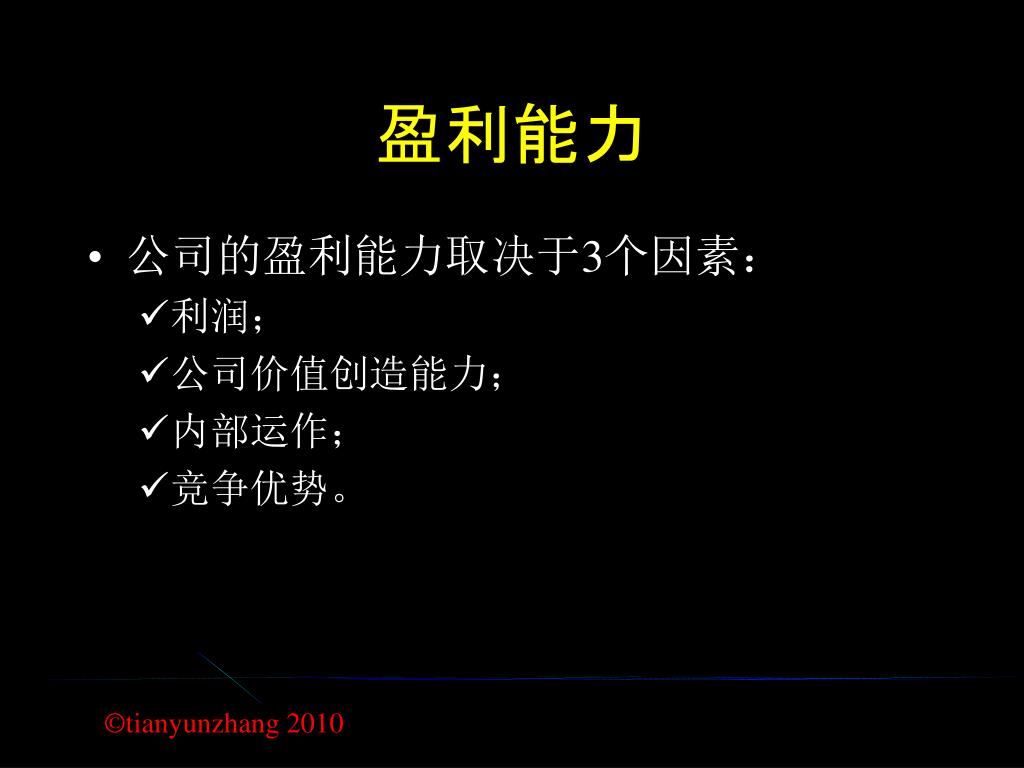 盈利能力

• 公司的盈利能力取决于3个因素：
✓利润；
✓公司价值创造能力；
✓内部运作；
✓竞争优势。

©tianyunzhang 2010